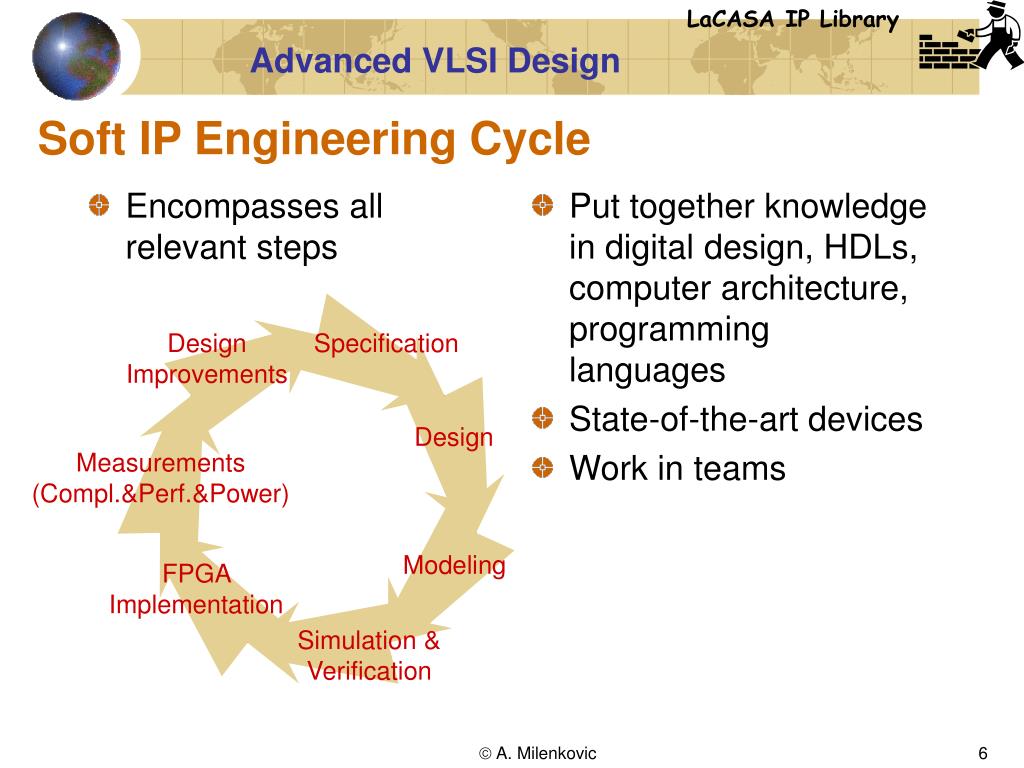 LaCASA IP Library

Advanced VLSI Design

Soft IP Engineering Cycle

Encompasses all relevant steps

Specification

Design

Modeling

Simulation & Verification

FPGA Implementation

Measurements (Compl.&Perf.&Power)

Design Improvements

Put together knowledge in digital design, HDLs, computer architecture, programming languages

State-of-the-art devices

Work in teams

© A. Milenkovic

6